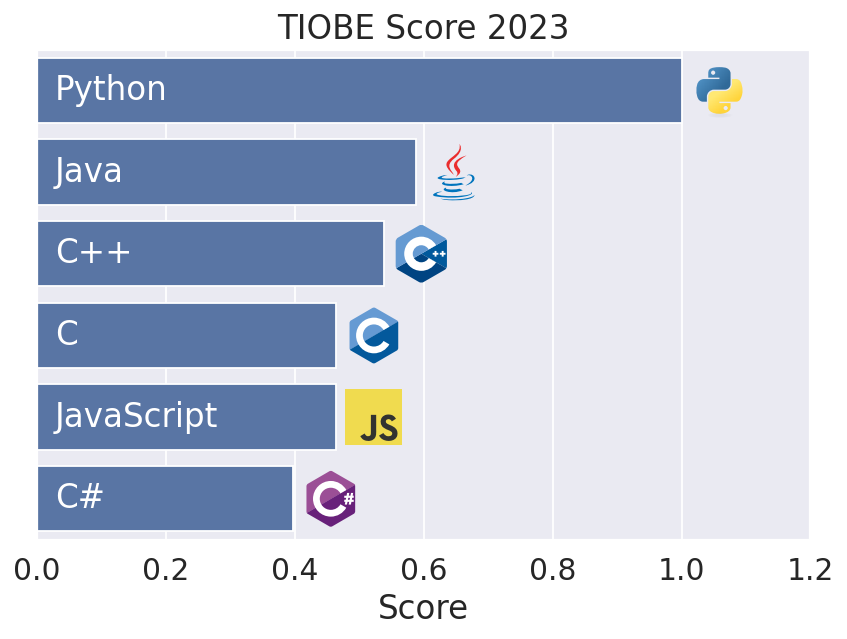 TIOBE Score 2023

Python
Java
C++
C
JavaScript
JS
C#

0.0
0.2
0.4
0.6
0.8
1.0
1.2
Score